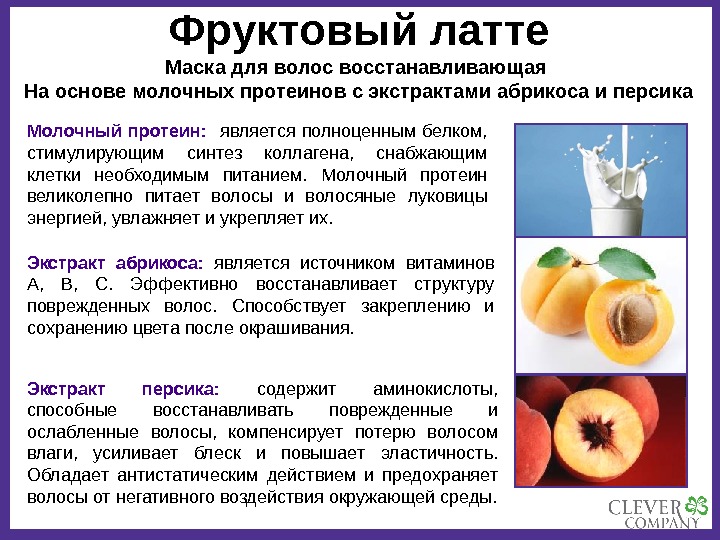 Фруктовый латте

Маска для волос восстанавливающая

На основе молочных протеинов с экстрактами абрикоса и персика

Молочный протеин: является полноценным белком, стимулирующим синтез коллагена, снабжающим клетки необходимым питанием. Молочный протеин великолепно питает волосы и волосяные луковицы энергией, увлажняет и укрепляет их.

Экстракт абрикоса: является источником витаминов А, В, С. Эффективно восстанавливает структуру поврежденных волос. Способствует закреплению и сохранению цвета после окрашивания.

Экстракт персика: содержит аминокислоты, способные восстанавливать поврежденные и ослабленные волосы, компенсирует потерю волосом влаги, усиливает блеск и повышает эластичность. Обладает антистатическим действием и предохраняет волосы от негативного воздействия окружающей среды.

CLEVER COMPANY